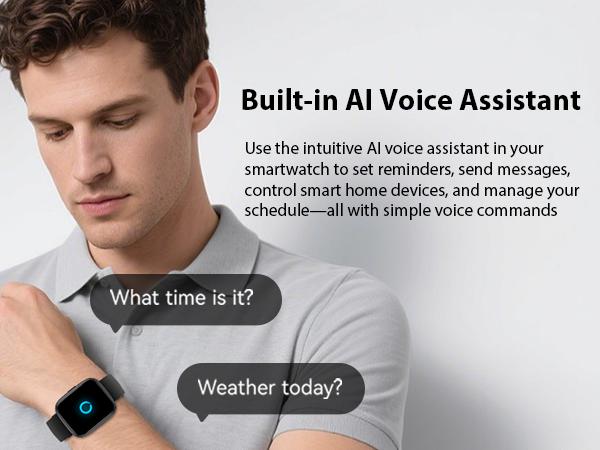 Built-in AI Voice Assistant

Use the intuitive AI voice assistant in your smartwatch to set reminders, send messages, control smart home devices, and manage your schedule—all with simple voice commands

What time is it?

Weather today?